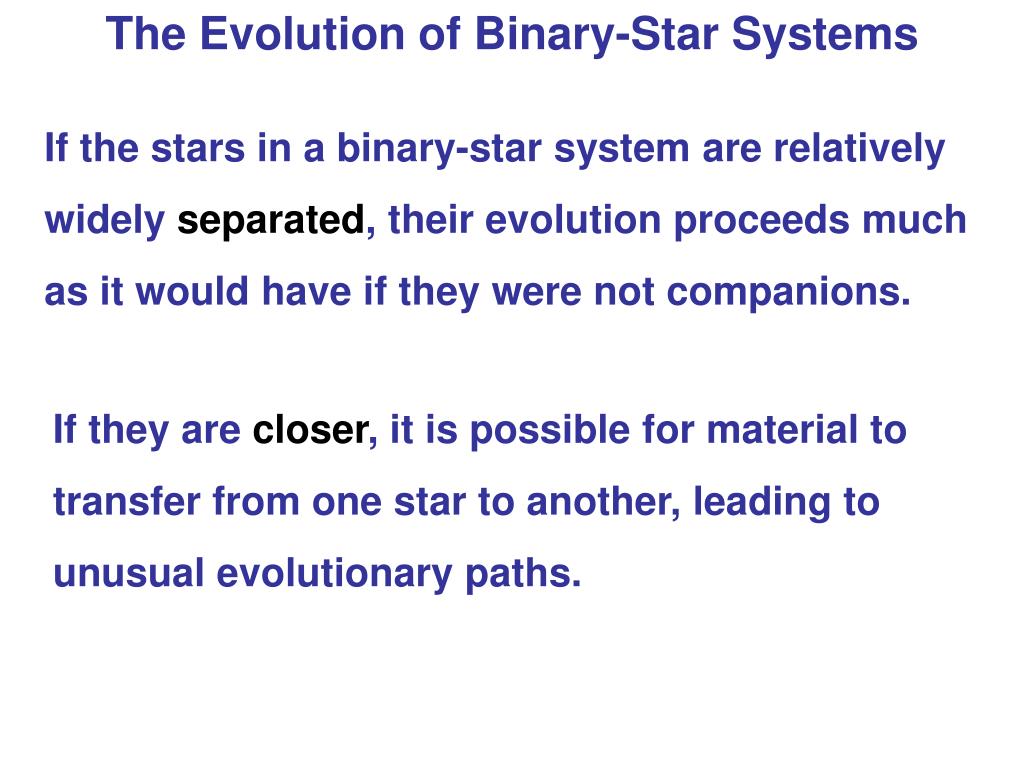 The Evolution of Binary-Star Systems

If the stars in a binary-star system are relatively widely separated, their evolution proceeds much as it would have if they were not companions.

If they are closer, it is possible for material to transfer from one star to another, leading to unusual evolutionary paths.